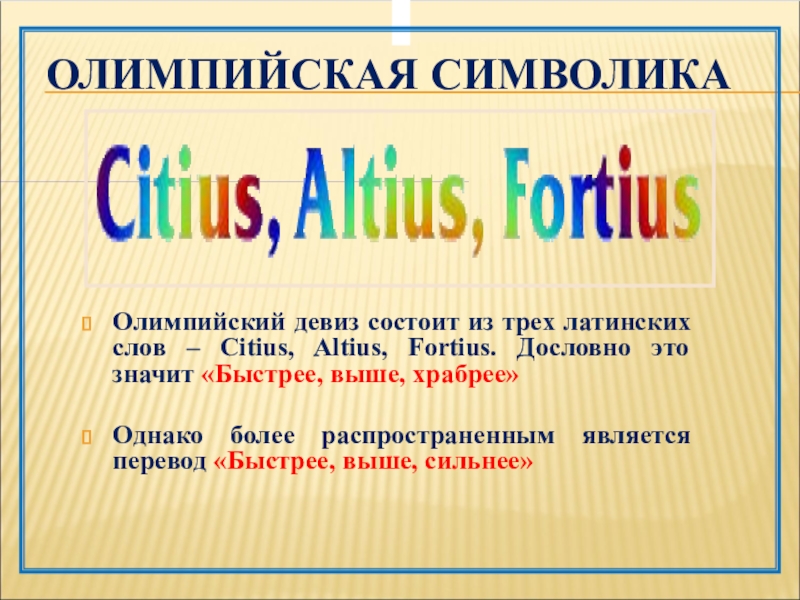 ОЛИМПИЙСКАЯ СИМВОЛИКА

Citius, Altius, Fortius

Олимпийский девиз состоит из трех латинских слов – Citius, Altius, Fortius. Дословно это значит «Быстрее, выше, храбрее»

Однако более распространенным является перевод «Быстрее, выше, сильнее»